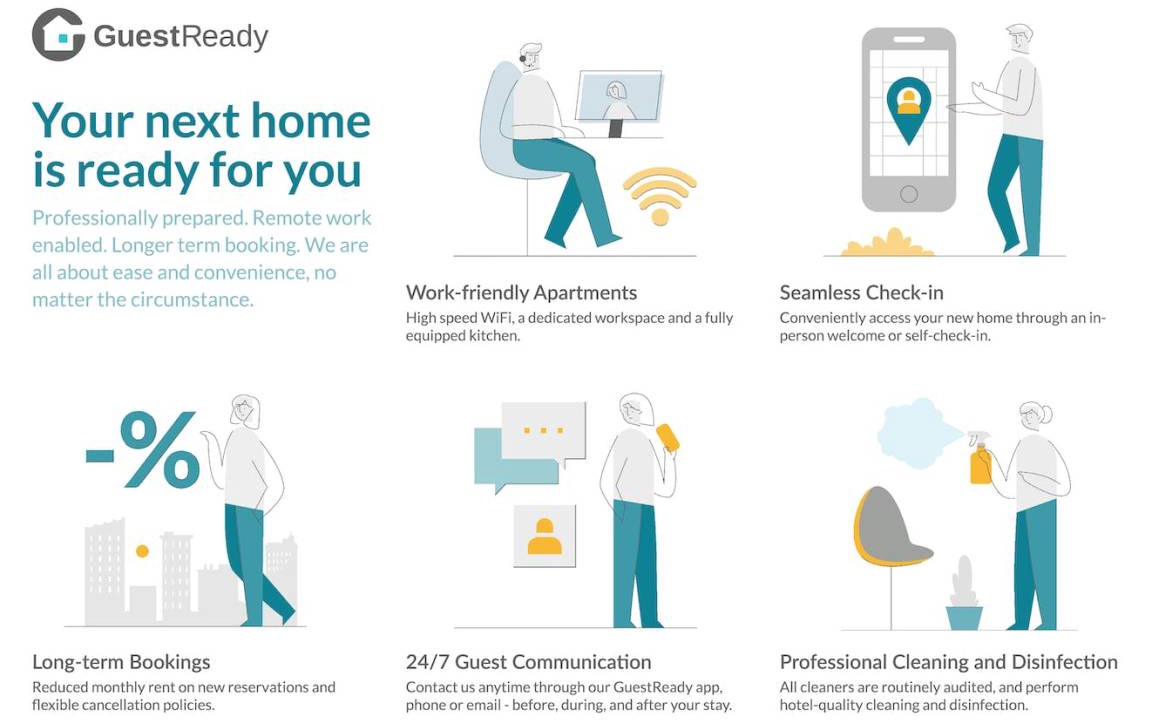 GuestReady

Your next home is ready for you

Professionally prepared. Remote work enabled. Longer term booking. We are all about ease and convenience, no matter the circumstance.

Work-friendly Apartments
High speed WiFi, a dedicated workspace and a fully equipped kitchen.

Seamless Check-in
Conveniently access your new home through an in-person welcome or self-check-in.

-%

Long-term Bookings
Reduced monthly rent on new reservations and flexible cancellation policies.

24/7 Guest Communication
Contact us anytime through our GuestReady app, phone or email - before, during, and after your stay.

Professional Cleaning and Disinfection
All cleaners are routinely audited, and perform hotel-quality cleaning and disinfection.